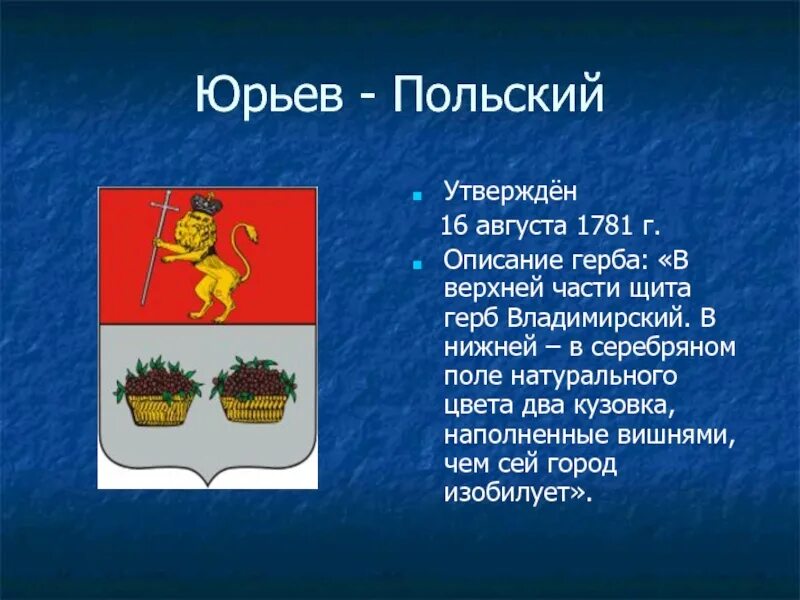 Юрьев - Польский

Утверждён
16 августа 1781 г.

Описание герба: «В верхней части щита герб Владимирский. В нижней – в серебряном поле натурального цвета два кузовка, наполненные вишнями, чем сей город изобилует».